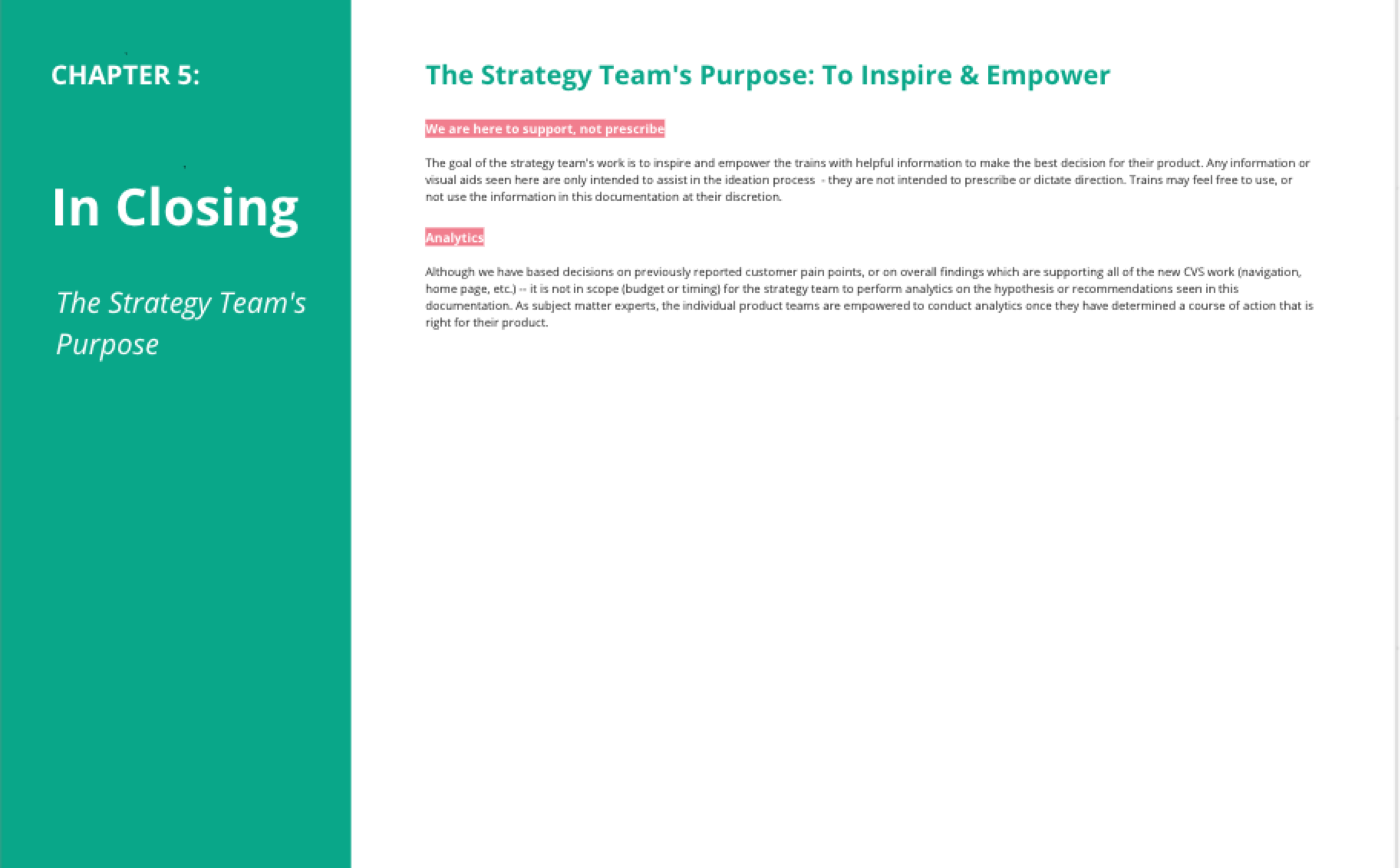 CHAPTER 5:

In Closing

The Strategy Team's Purpose

The Strategy Team's Purpose: To Inspire & Empower

We are here to support, not prescribe

The goal of the strategy team's work is to inspire and empower the trains with helpful information to make the best decision for their product. Any information or visual aids seen here are only intended to assist in the ideation process - they are not intended to prescribe or dictate direction. Trains may feel free to use, or not use the information in this documentation at their discretion.

Analytics

Although we have based decisions on previously reported customer pain points, or on overall findings which are supporting all of the new CVS work (navigation, home page, etc.) -- it is not in scope (budget or timing) for the strategy team to perform analytics on the hypothesis or recommendations seen in this documentation. As subject matter experts, the individual product teams are empowered to conduct analytics once they have determined a course of action that is right for their product.